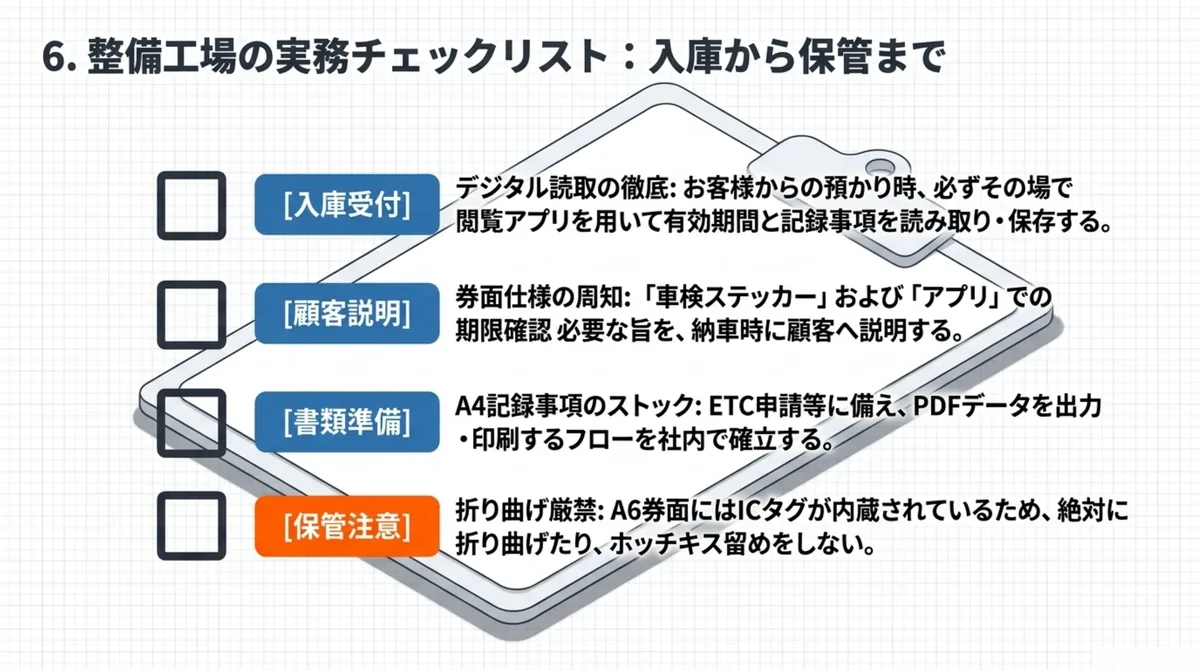 6. 整備工場の実務チェックリスト：入庫から保管まで

[入庫受付]

デジタル読取の徹底: お客様からの預かり時、必ずその場で閲覧アプリを用いて有効期間と記録事項を読み取り・保存する。

[顧客説明]

券面仕様の周知: 「車検ステッカー」および「アプリ」での期限確認 必要な旨を、納車時に顧客へ説明する。

[書類準備]

A4記録事項のストック: ETC申請等に備え、PDFデータを出力・印刷するフローを社内で確立する。

[保管注意]

折り曲げ厳禁: A6券面にはICタグが内蔵されているため、絶対に折り曲げたり、ホッチキス留めをしない。